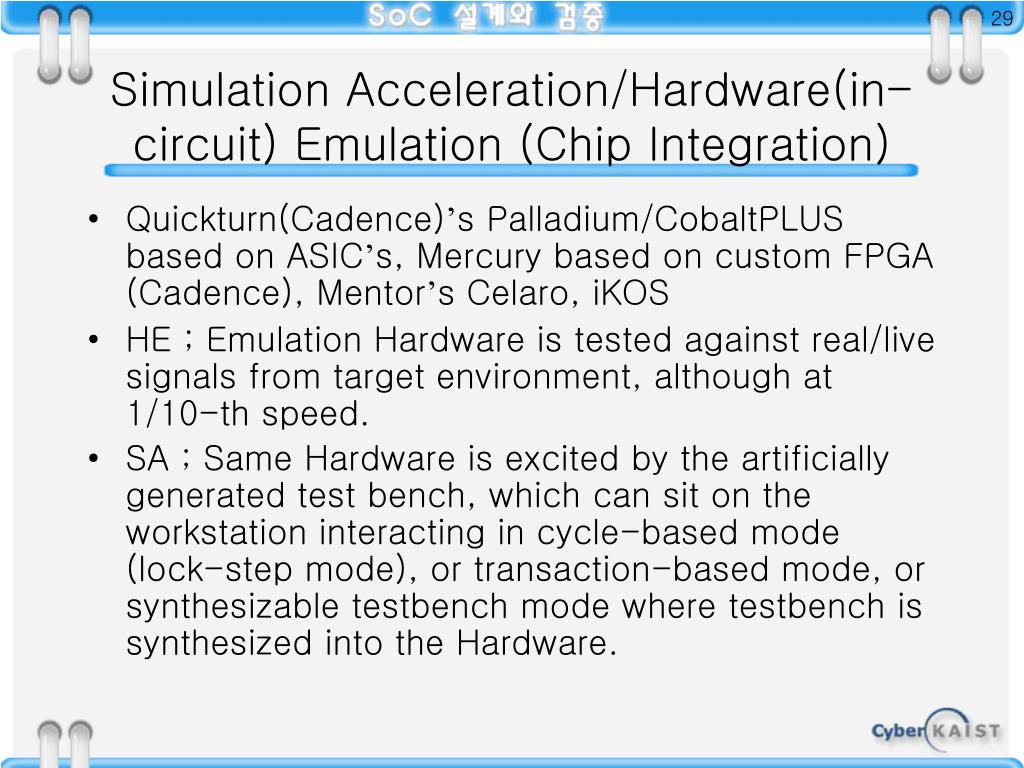 SoC 설계와 검증

29

Simulation Acceleration/Hardware(in-circuit) Emulation (Chip Integration)

• Quickturn(Cadence)’s Palladium/CobaltPLUS based on ASIC’s, Mercury based on custom FPGA (Cadence), Mentor’s Celaro, iKOS

• HE ; Emulation Hardware is tested against real/live signals from target environment, although at 1/10-th speed.

• SA ; Same Hardware is excited by the artificially generated test bench, which can sit on the workstation interacting in cycle-based mode (lock-step mode), or transaction-based mode, or synthesizable testbench mode where testbench is synthesized into the Hardware.

Cyber KAIST